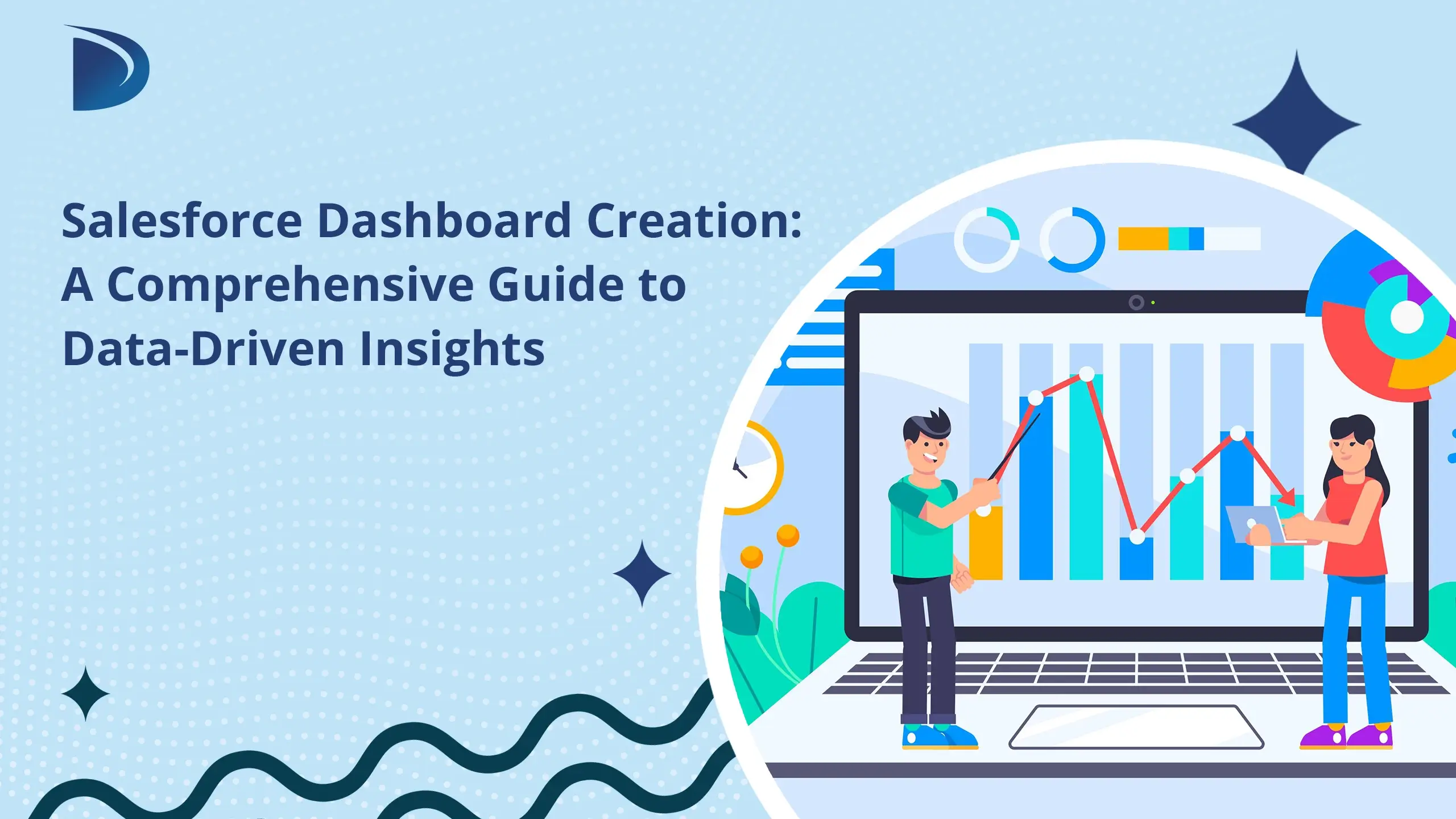 Salesforce Dashboard Creation: A Comprehensive Guide to Data-Driven Insights